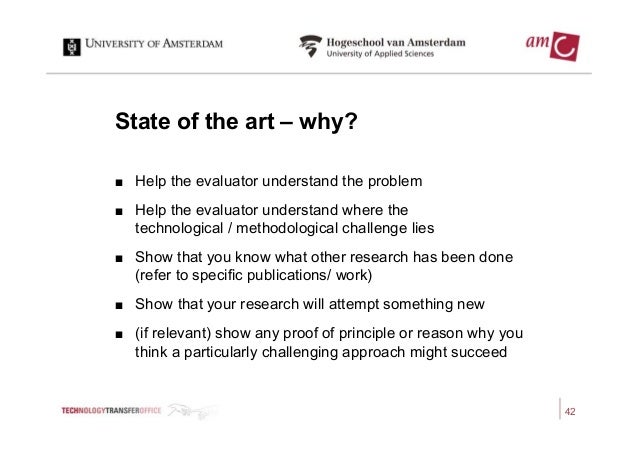 UNIVERSITY OF AMSTERDAM

Hogeschool van Amsterdam
University of Applied Sciences

amc

State of the art – why?

■ Help the evaluator understand the problem

■ Help the evaluator understand where the technological / methodological challenge lies

■ Show that you know what other research has been done (refer to specific publications/ work)

■ Show that your research will attempt something new

■ (if relevant) show any proof of principle or reason why you think a particularly challenging approach might succeed

TECHNOLOGYTRANSFEROFFICE

42